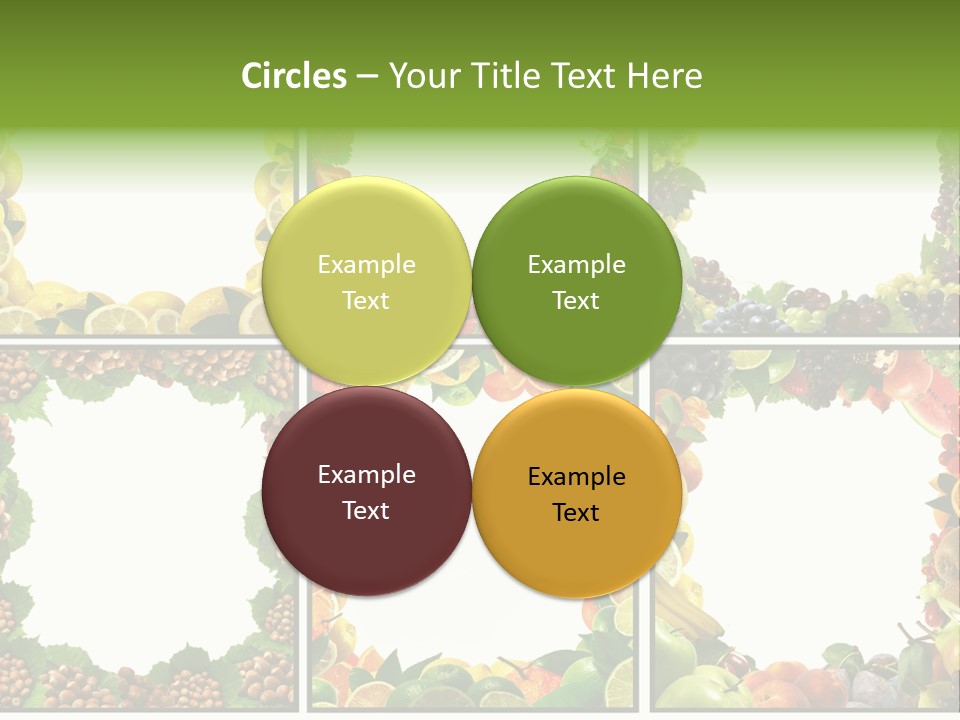 Circles – Your Title Text Here

Example Text

Example Text

Example Text

Example Text